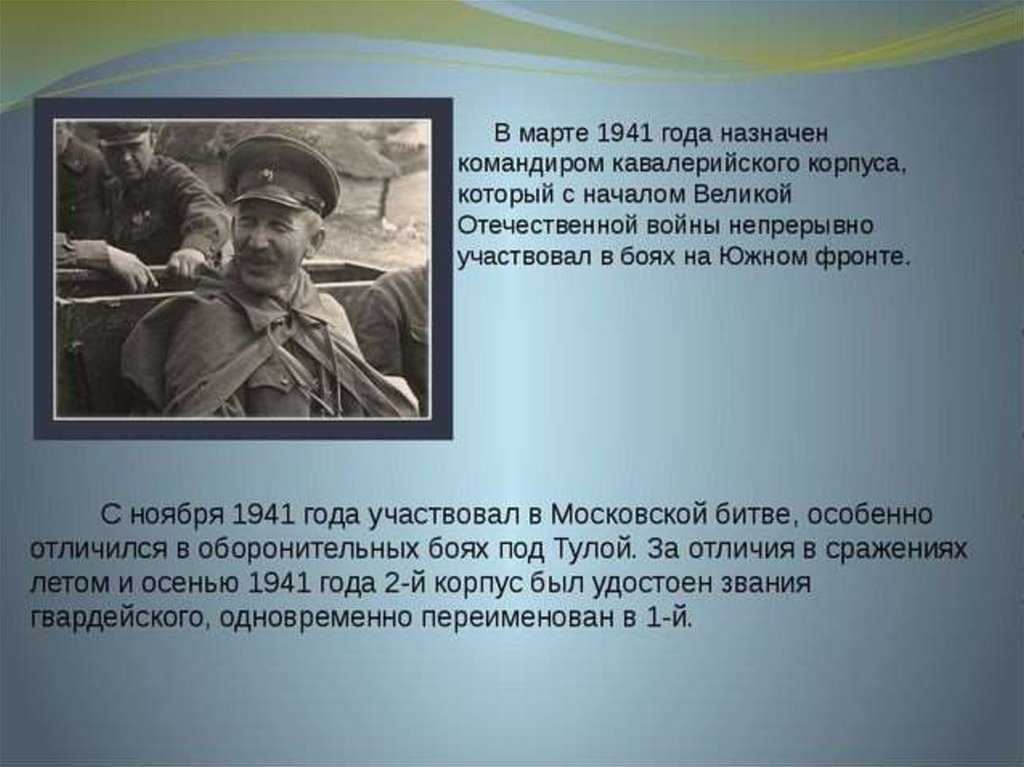 В марте 1941 года назначен командиром кавалерийского корпуса, который с началом Великой Отечественной войны непрерывно участвовал в боях на Южном фронте.

С ноября 1941 года участвовал в Московской битве, особенно отличился в оборонительных боях под Тулой. За отличия в сражениях летом и осенью 1941 года 2-й корпус был удостоен звания гвардейского, одновременно переименован в 1-й.